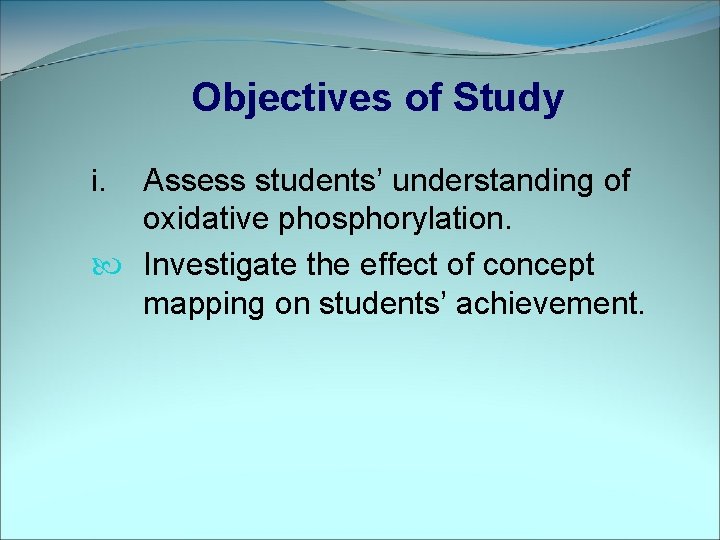 Objectives of Study

i. Assess students’ understanding of oxidative phosphorylation.

Investigate the effect of concept mapping on students’ achievement.